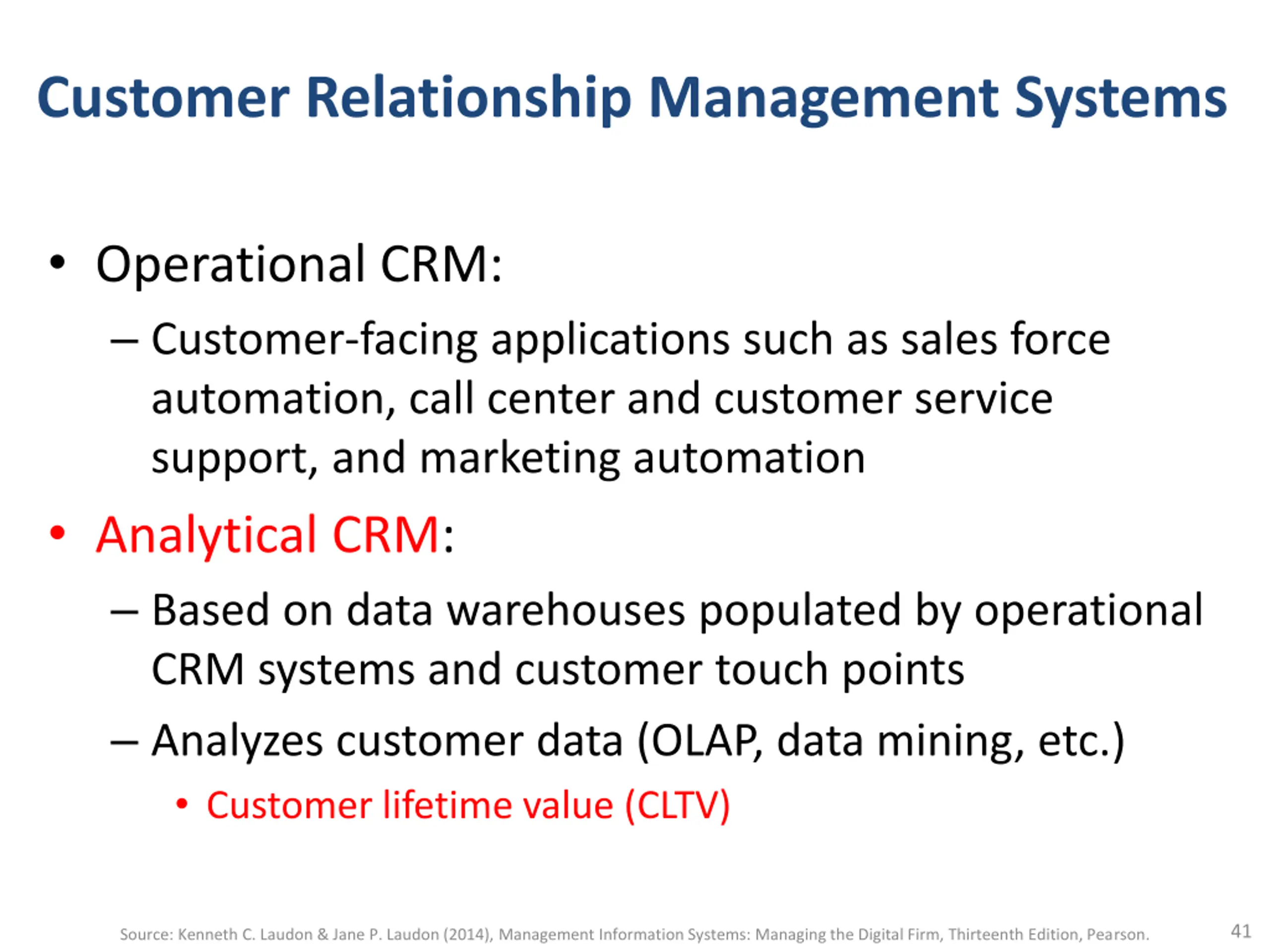 Customer Relationship Management Systems

• Operational CRM:

– Customer-facing applications such as sales force automation, call center and customer service support, and marketing automation

• Analytical CRM:

– Based on data warehouses populated by operational CRM systems and customer touch points

– Analyzes customer data (OLAP, data mining, etc.)

• Customer lifetime value (CLTV)

Source: Kenneth C. Laudon & Jane P. Laudon (2014), Management Information Systems: Managing the Digital Firm, Thirteenth Edition, Pearson.

41